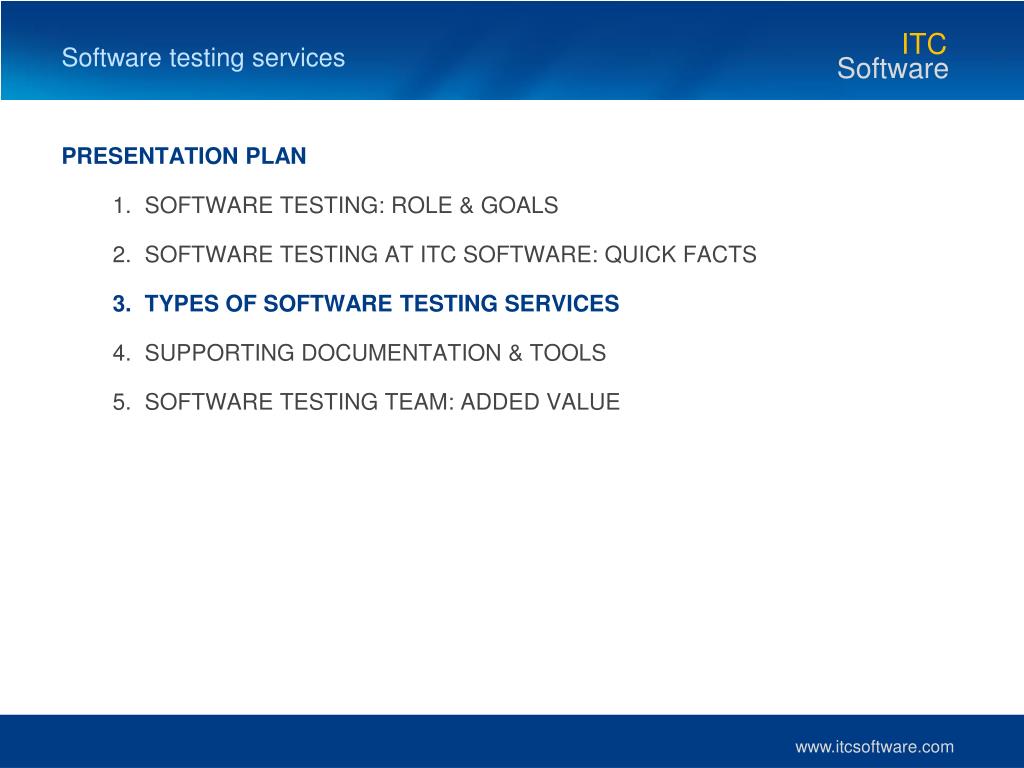 Software testing services

ITC
Software

PRESENTATION PLAN

1. SOFTWARE TESTING: ROLE & GOALS

2. SOFTWARE TESTING AT ITC SOFTWARE: QUICK FACTS

3. TYPES OF SOFTWARE TESTING SERVICES

4. SUPPORTING DOCUMENTATION & TOOLS

5. SOFTWARE TESTING TEAM: ADDED VALUE

www.itcsoftware.com